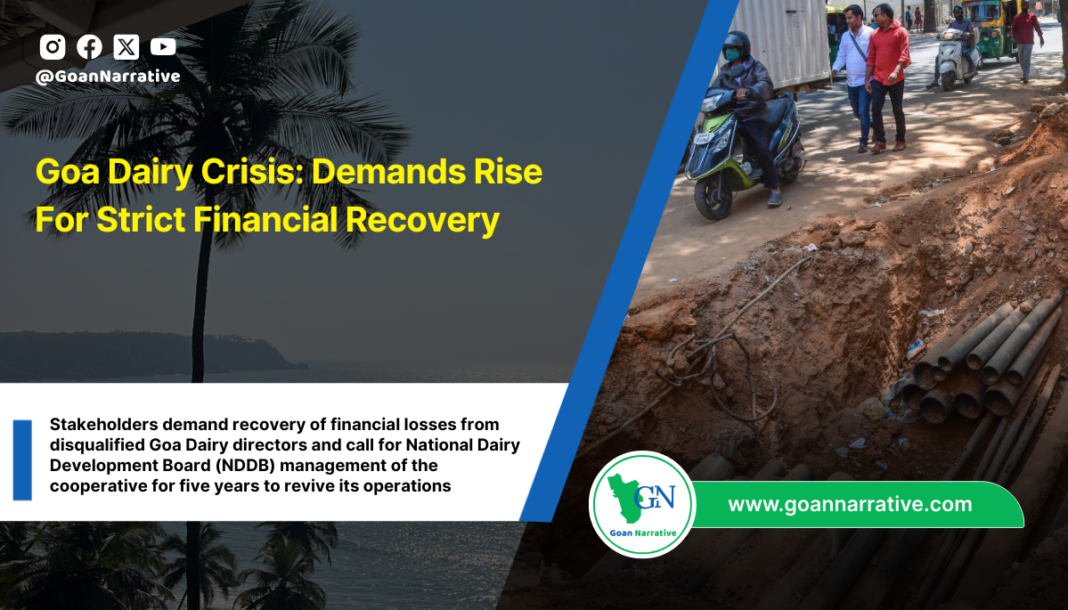 @GoanNarrative

Goa Dairy Crisis: Demands Rise For Strict Financial Recovery

Stakeholders demand recovery of financial losses from disqualified Goa Dairy directors and call for National Dairy Development Board (NDDB) management of the cooperative for five years to revive its operations

GN
Goan Narrative

www.goannarrative.com